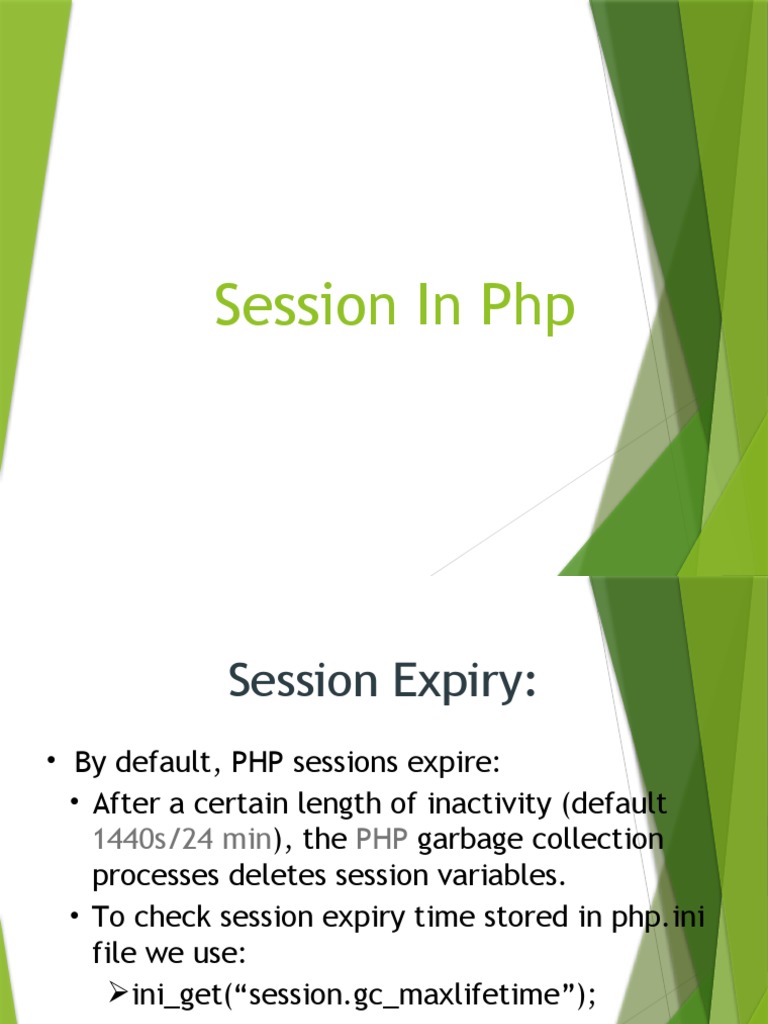 Session In Php

Session Expiry:

• By default, PHP sessions expire:
  • After a certain length of inactivity (default 1440s/24 min), the PHP garbage collection processes deletes session variables.
  • To check session expiry time stored in php.ini file we use:
    ➢ini_get(“session.gc_maxlifetime”);